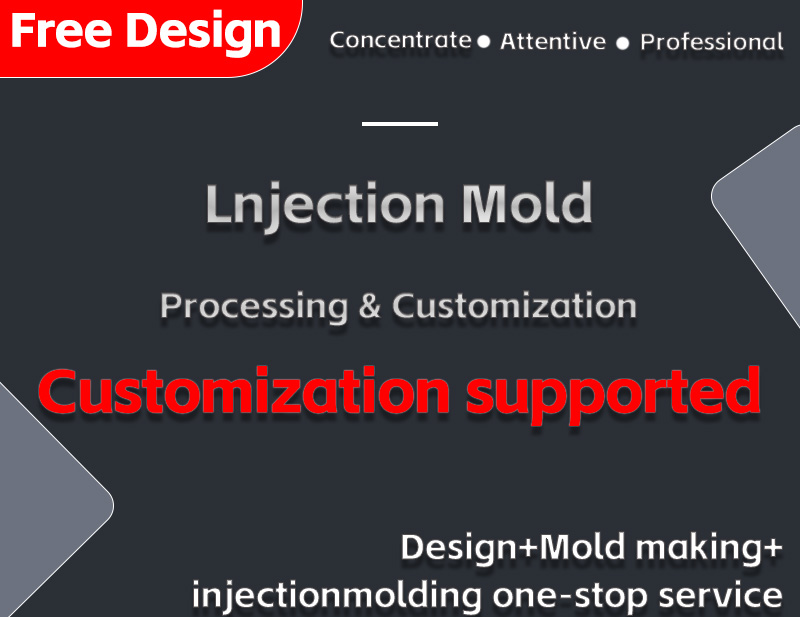 Free Design

Concentrate ● Attentive ● Professional

Lnjection Mold

Processing & Customization

Customization supported

Design+Mold making+
injectionmolding one-stop service